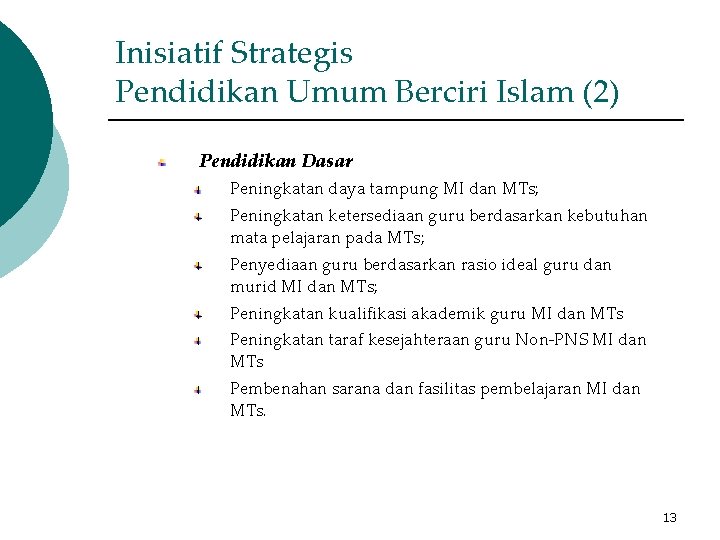 Inisiatif Strategis
Pendidikan Umum Berciri Islam (2)

Pendidikan Dasar

Peningkatan daya tampung MI dan MTs;

Peningkatan ketersediaan guru berdasarkan kebutuhan mata pelajaran pada MTs;

Penyediaan guru berdasarkan rasio ideal guru dan murid MI dan MTs;

Peningkatan kualifikasi akademik guru MI dan MTs

Peningkatan taraf kesejahteraan guru Non-PNS MI dan MTs

Pembenahan sarana dan fasilitas pembelajaran MI dan MTs.

13